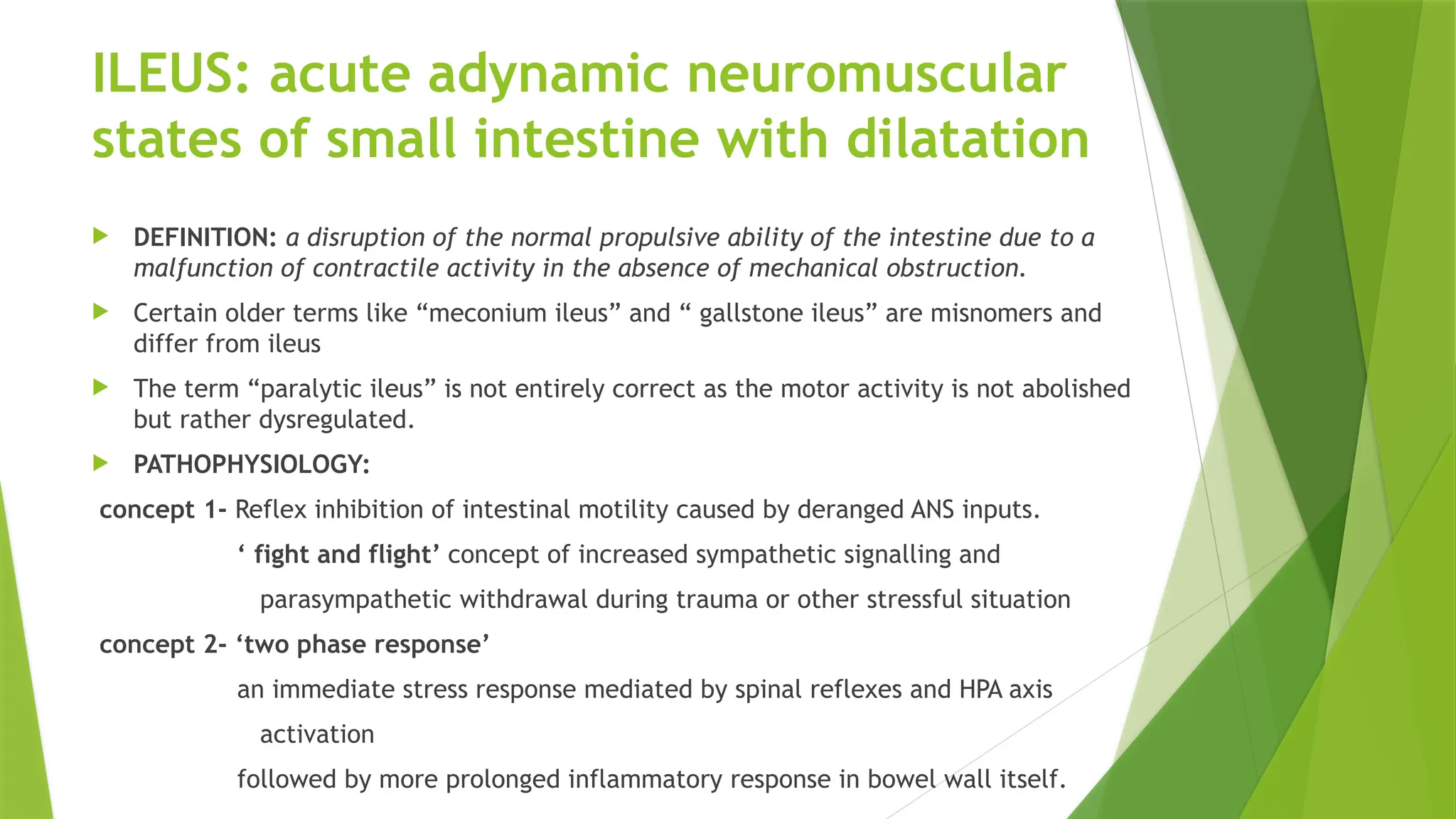 ILEUS: acute adynamic neuromuscular states of small intestine with dilatation

DEFINITION: a disruption of the normal propulsive ability of the intestine due to a malfunction of contractile activity in the absence of mechanical obstruction.

Certain older terms like “meconium ileus” and “ gallstone ileus” are misnomers and differ from ileus

The term “paralytic ileus” is not entirely correct as the motor activity is not abolished but rather dysregulated.

PATHOPHYSIOLOGY:

concept 1- Reflex inhibition of intestinal motility caused by deranged ANS inputs.

‘ fight and flight’ concept of increased sympathetic signalling and parasympathetic withdrawal during trauma or other stressful situation

concept 2- ‘two phase response’

an immediate stress response mediated by spinal reflexes and HPA axis activation

followed by more prolonged inflammatory response in bowel wall itself.